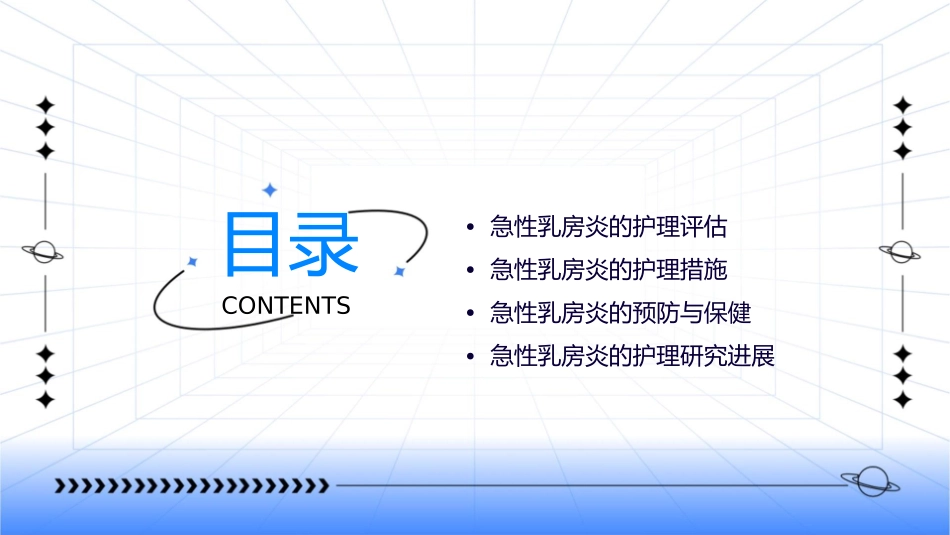 目录
CONTENTS

• 急性乳房炎的护理评估
• 急性乳房炎的护理措施
• 急性乳房炎的预防与保健
• 急性乳房炎的护理研究进展